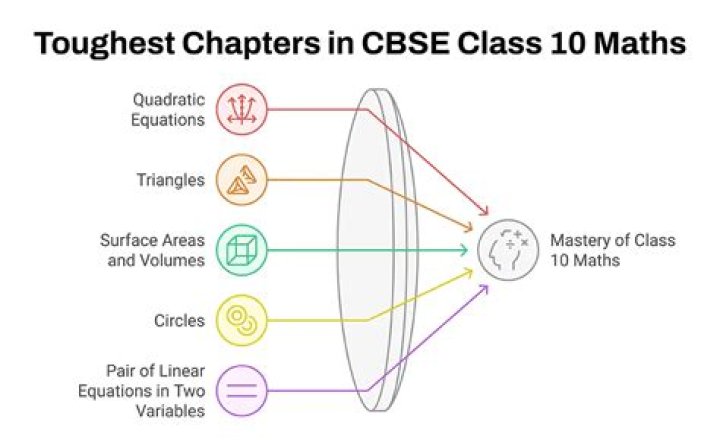 Toughest Chapters in CBSE Class 10 Maths

Quadratic Equations

Triangles

Surface Areas and Volumes

Circles

Pair of Linear Equations in Two Variables

Mastery of Class 10 Maths